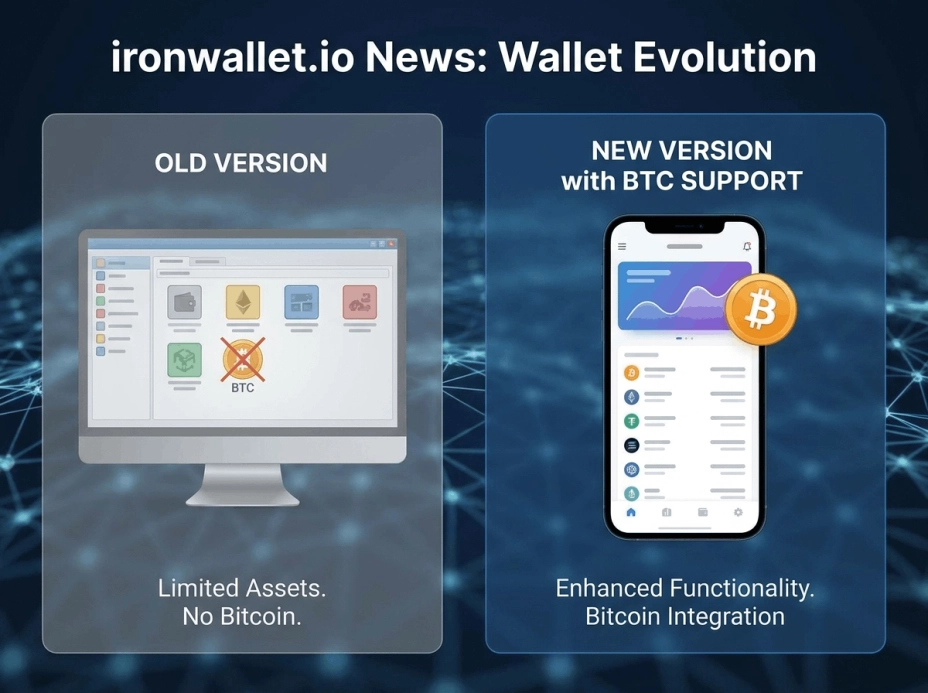 ironwallet.io News: Wallet Evolution

OLD VERSION

BTC

Limited Assets.
No Bitcoin.

NEW VERSION
with BTC SUPPORT

Enhanced Functionality.
Bitcoin Integration